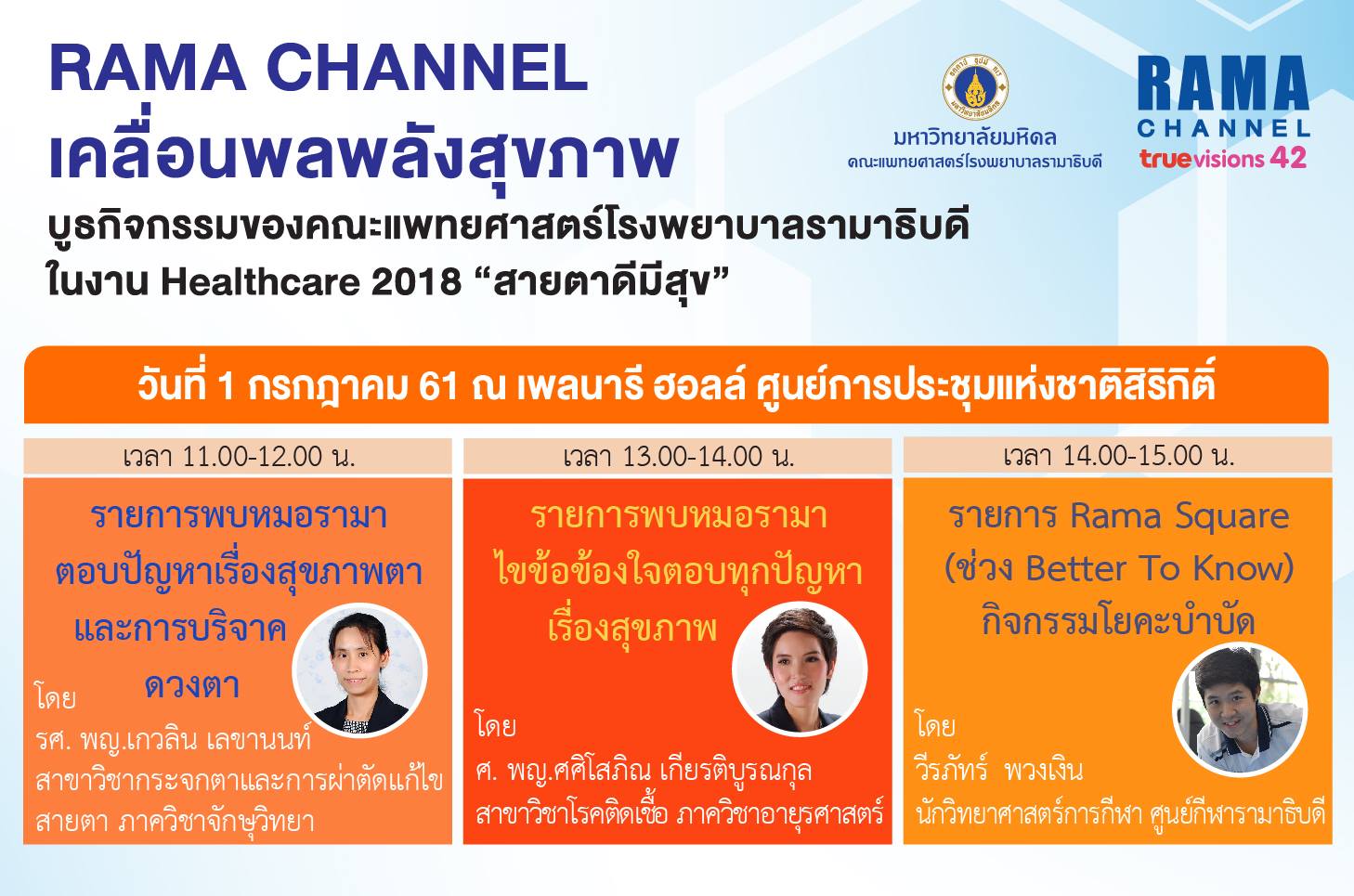 RAMA CHANNEL
เคลื่อนพลพลังสุขภาพ
บูธกิจกรรมของคณะแพทยศาสตร์โรงพยาบาลรามาธิบดี
ในงาน Healthcare 2018 “สายตาดีมีสุข”

มหาวิทยาลัยมหิดล
คณะแพทยศาสตร์โรงพยาบาลรามาธิบดี

RAMA CHANNEL
truevisions 42

วันที่ 1 กรกฎาคม 61 ณ เพลนารี ฮอลล์ ศูนย์การประชุมแห่งชาติสิริกิติ์

เวลา 11.00-12.00 น.

รายการพบหมอรามา ตอบปัญหาเรื่องสุขภาพตา และการบริจาค ดวงตา

โดย
รศ. พญ.เกวลิน เลขานนท์
สาขาวิชากระจกตาและการผ่าตัดแก้ไขสายตา ภาควิชาจักษุวิทยา

เวลา 13.00-14.00 น.

รายการพบหมอรามา ไขข้อข้องใจตอบทุกปัญหา เรื่องสุขภาพ

โดย
ศ. พญ.ศศิโสภิณ เกียรติบูรณกุล
สาขาวิชาโรคติดเชื้อ ภาควิชาอายุรศาสตร์

เวลา 14.00-15.00 น.

รายการ Rama Square (ช่วง Better To Know) กิจกรรมโยคะบำบัด

โดย
วีรภัทร์ พวงเงิน
นักวิทยาศาสตร์การกีฬา ศูนย์กีฬารามาธิบดี